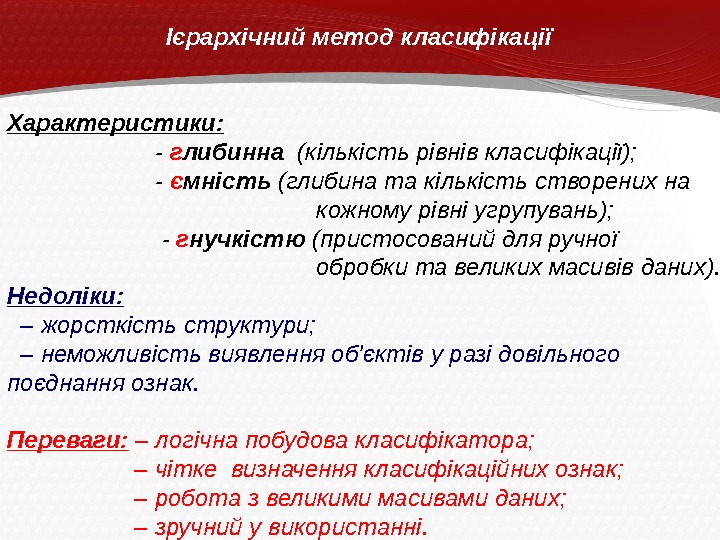 Ієрархічний метод класифікації

Характеристики:
- глибинна (кількість рівнів класифікації);
- ємність (глибина та кількість створених на кожному рівні угрупувань);
- гнучкістю (пристосований для ручної обробки та великих масивів даних).

Недоліки:
– жорсткість структури;
– неможливість виявлення об'єктів у разі довільного поєднання ознак.

Переваги: – логічна побудова класифікатора;
– чітке визначення класифікаційних ознак;
– робота з великими масивами даних;
– зручний у використанні.